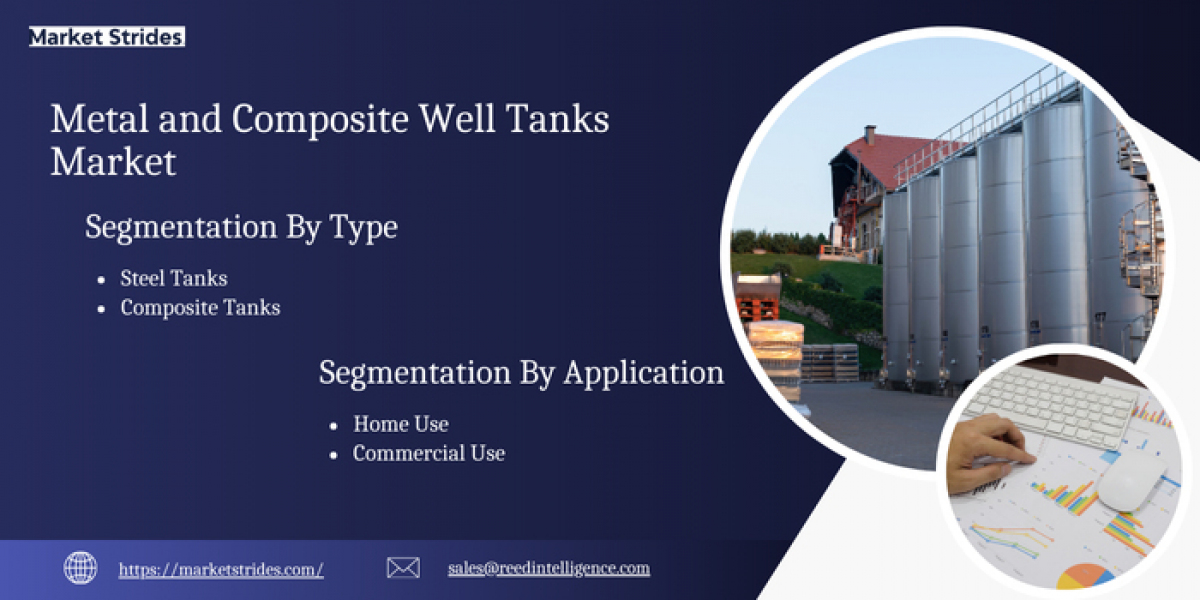 Market Strides

Metal and Composite Well Tanks Market

Segmentation By Type

- Steel Tanks
- Composite Tanks

Segmentation By Application

- Home Use
- Commercial Use

https://marketstrides.com/

sales@reedintelligence.com